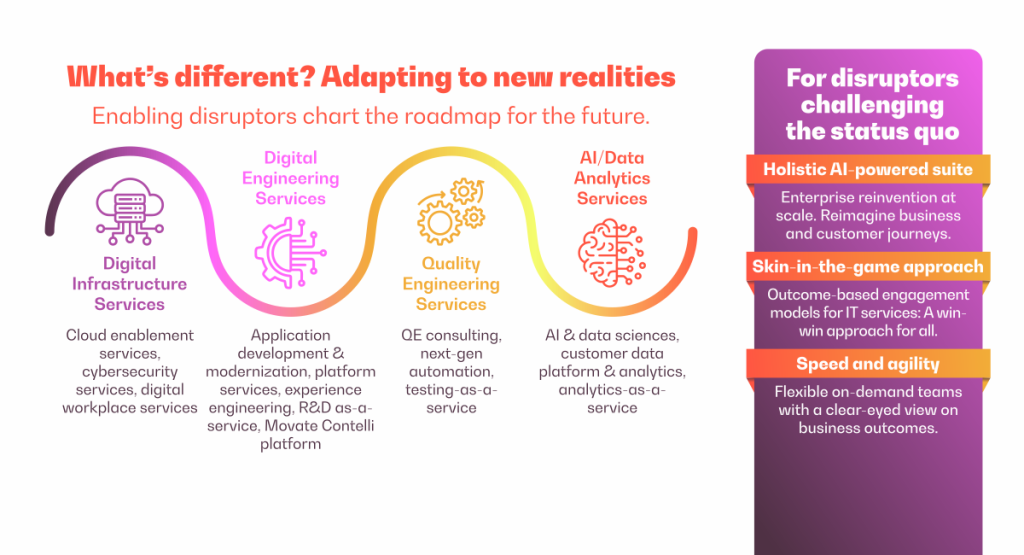 What's different? Adapting to new realities

Enabling disruptors chart the roadmap for the future.

Digital Infrastructure Services

Cloud enablement services, cybersecurity services, digital workplace services

Digital Engineering Services

Application development & modernization, platform services, experience engineering, R&D as-a-service, Movate Contelli platform

Quality Engineering Services

QE consulting, next-gen automation, testing-as-a-service

AI/Data Analytics Services

AI & data sciences, customer data platform & analytics, analytics-as-a-service

For disruptors challenging the status quo

Holistic AI-powered suite

Enterprise reinvention at scale. Reimagine business and customer journeys.

Skin-in-the-game approach

Outcome-based engagement models for IT services: A win-win approach for all.

Speed and agility

Flexible on-demand teams with a clear-eyed view on business outcomes.